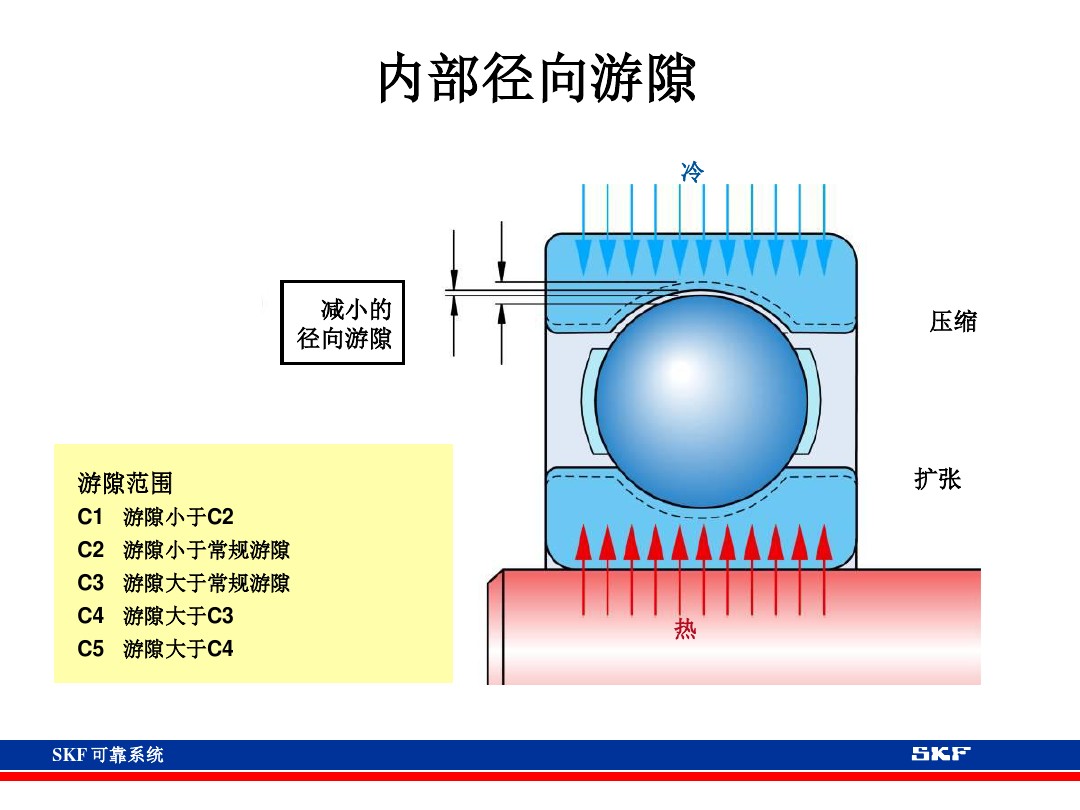 内部径向游隙

冷

减小的
径向游隙

压缩

扩张

游隙范围
C1 游隙小于C2
C2 游隙小于常规游隙
C3 游隙大于常规游隙
C4 游隙大于C3
C5 游隙大于C4

热

SKF 可靠系统

SKF